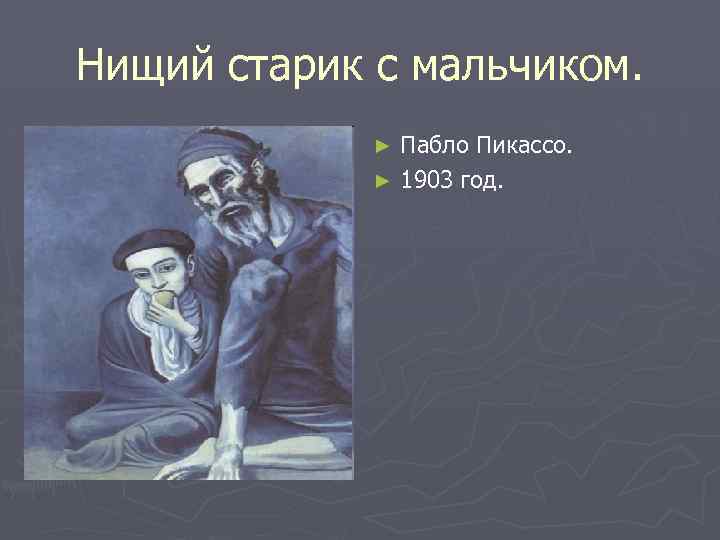 Нищий старик с мальчиком.

► Пабло Пикассо.
► 1903 год.